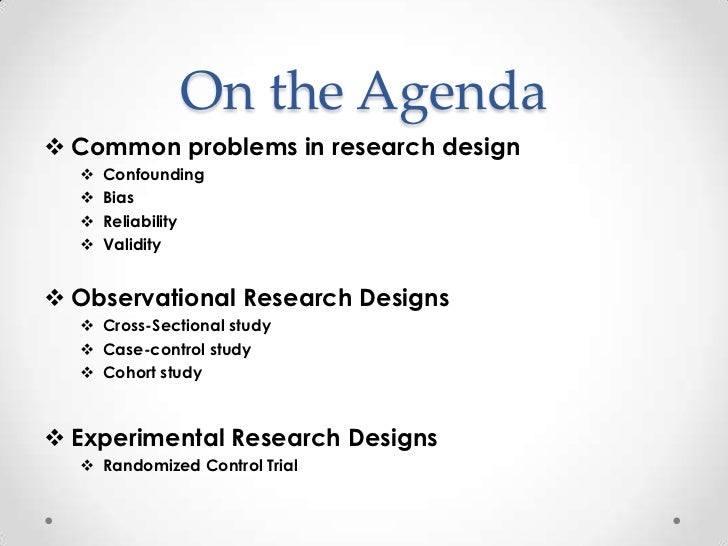 On the Agenda

❖ Common problems in research design
❖ Confounding
❖ Bias
❖ Reliability
❖ Validity

❖ Observational Research Designs
❖ Cross-Sectional study
❖ Case-control study
❖ Cohort study

❖ Experimental Research Designs
❖ Randomized Control Trial